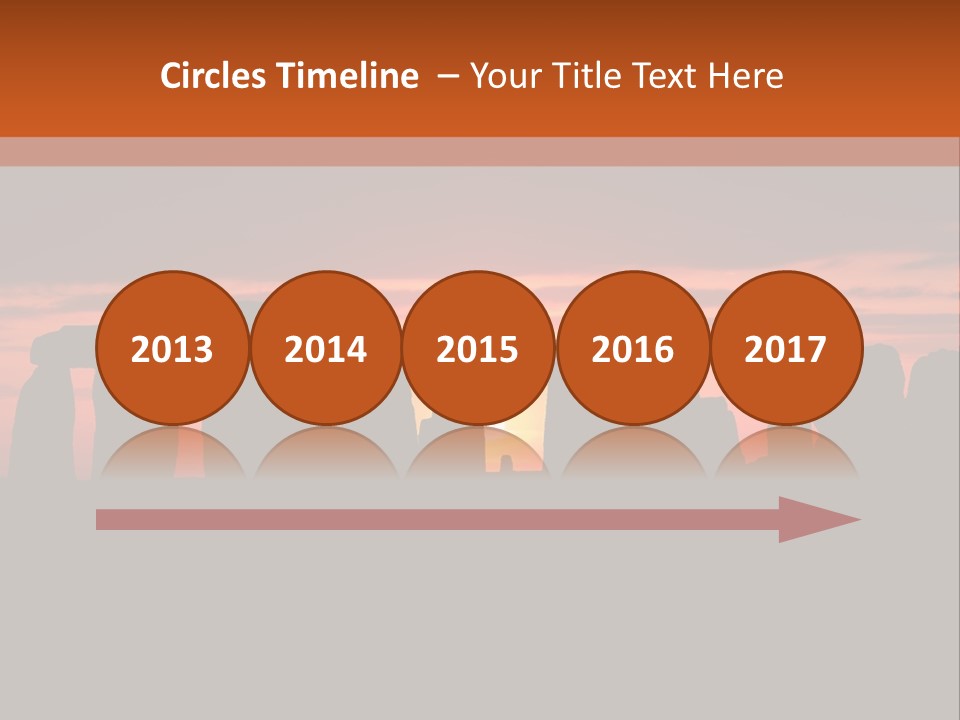 Circles Timeline – Your Title Text Here

2013

2014

2015

2016

2017